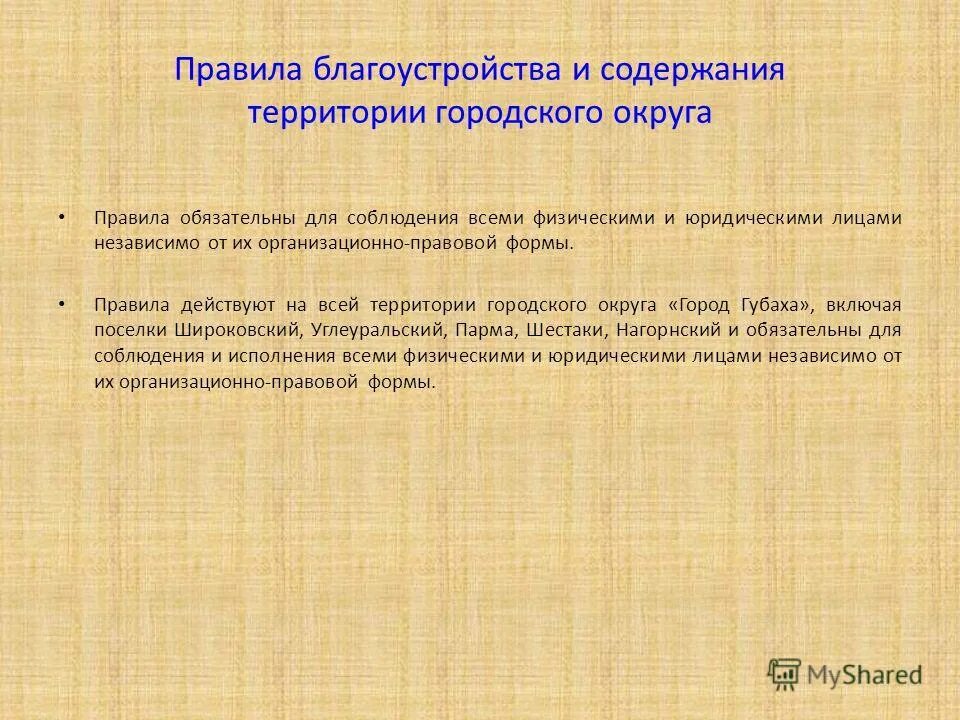 Правила благоустройства и содержания территории городского округа

• Правила обязательны для соблюдения всеми физическими и юридическими лицами независимо от их организационно-правовой формы.

• Правила действуют на всей территории городского округа «Город Губаха», включая поселки Широковский, Углеуральский, Парма, Шестаки, Нагорнский и обязательны для соблюдения и исполнения всеми физическими и юридическими лицами независимо от их организационно-правовой формы.

MyShared